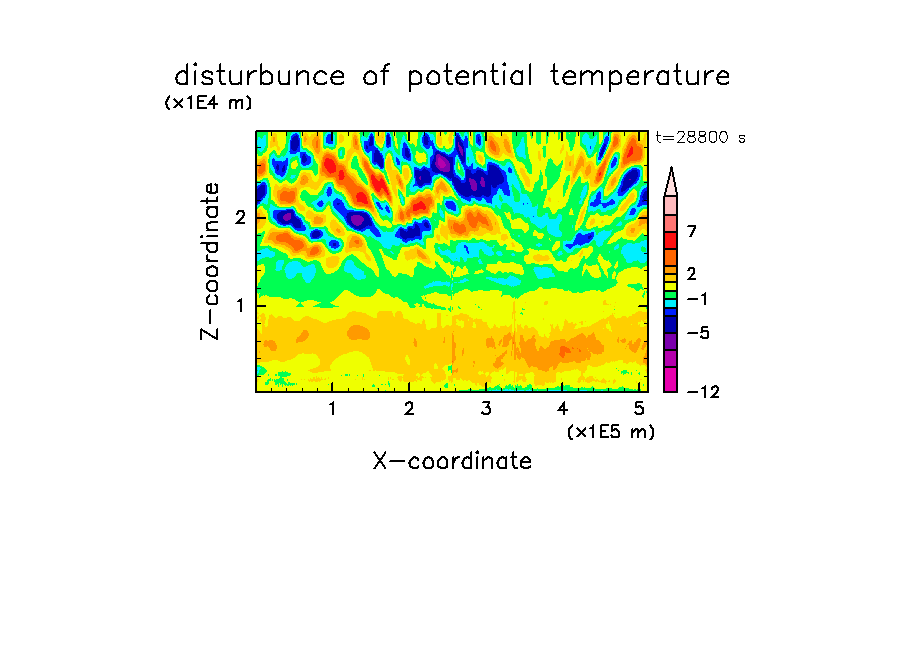 disturbunce of potential temperature

(x1E4 m)

t=28800 s

Z-coordinate

2

1

7

2

−1

−5

−12

1 2 3 4 5

(x1E5 m)

X-coordinate